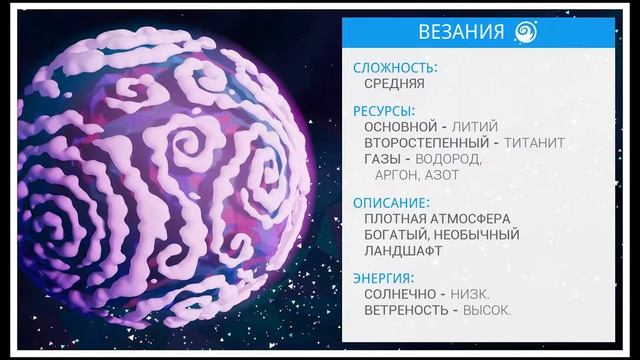 ВЕЗАНИЯ

СЛОЖНОСТЬ:
СРЕДНЯЯ

РЕСУРСЫ:
ОСНОВНОЙ - ЛИТИЙ
ВТОРОСТЕПЕННЫЙ - ТИТАНИТ
ГАЗЫ - ВОДОРОД, АРГОН, АЗОТ

ОПИСАНИЕ:
ПЛОТНАЯ АТМОСФЕРА
БОГАТЫЙ, НЕОБЫЧНЫЙ ЛАНДШАФТ

ЭНЕРГИЯ:
СОЛНЕЧНО - НИЗК.
ВЕТРЕНОСТЬ - ВЫСОК.